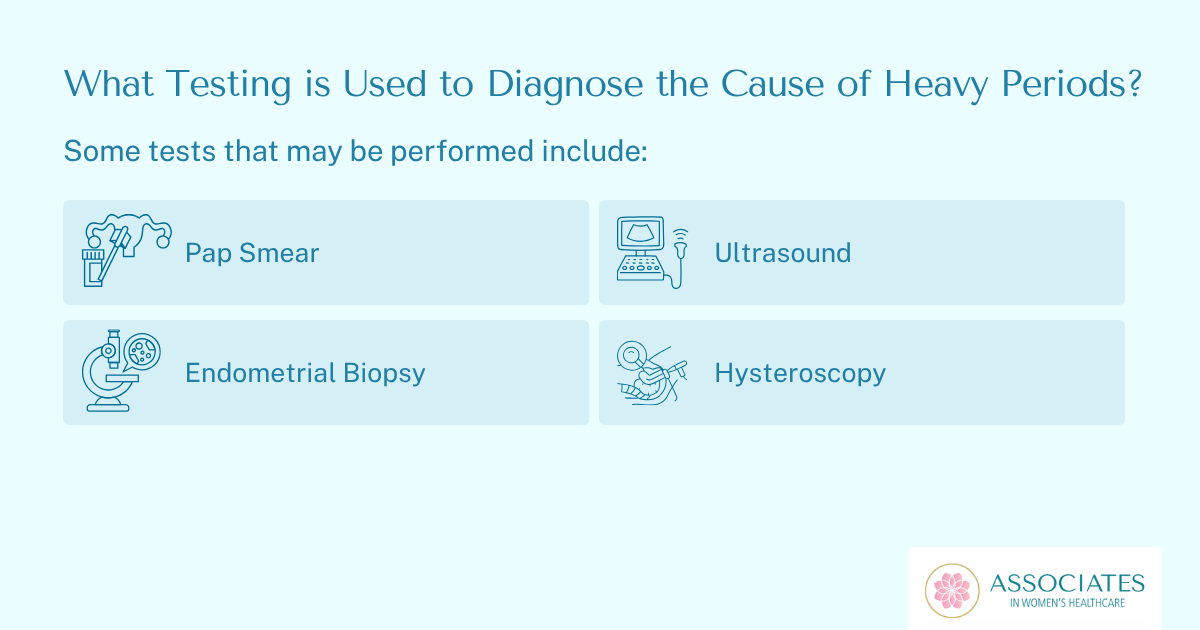 What Testing is Used to Diagnose the Cause of Heavy Periods?

Some tests that may be performed include:

Pap Smear

Ultrasound

Endometrial Biopsy

Hysteroscopy

ASSOCIATES
IN WOMEN'S HEALTHCARE